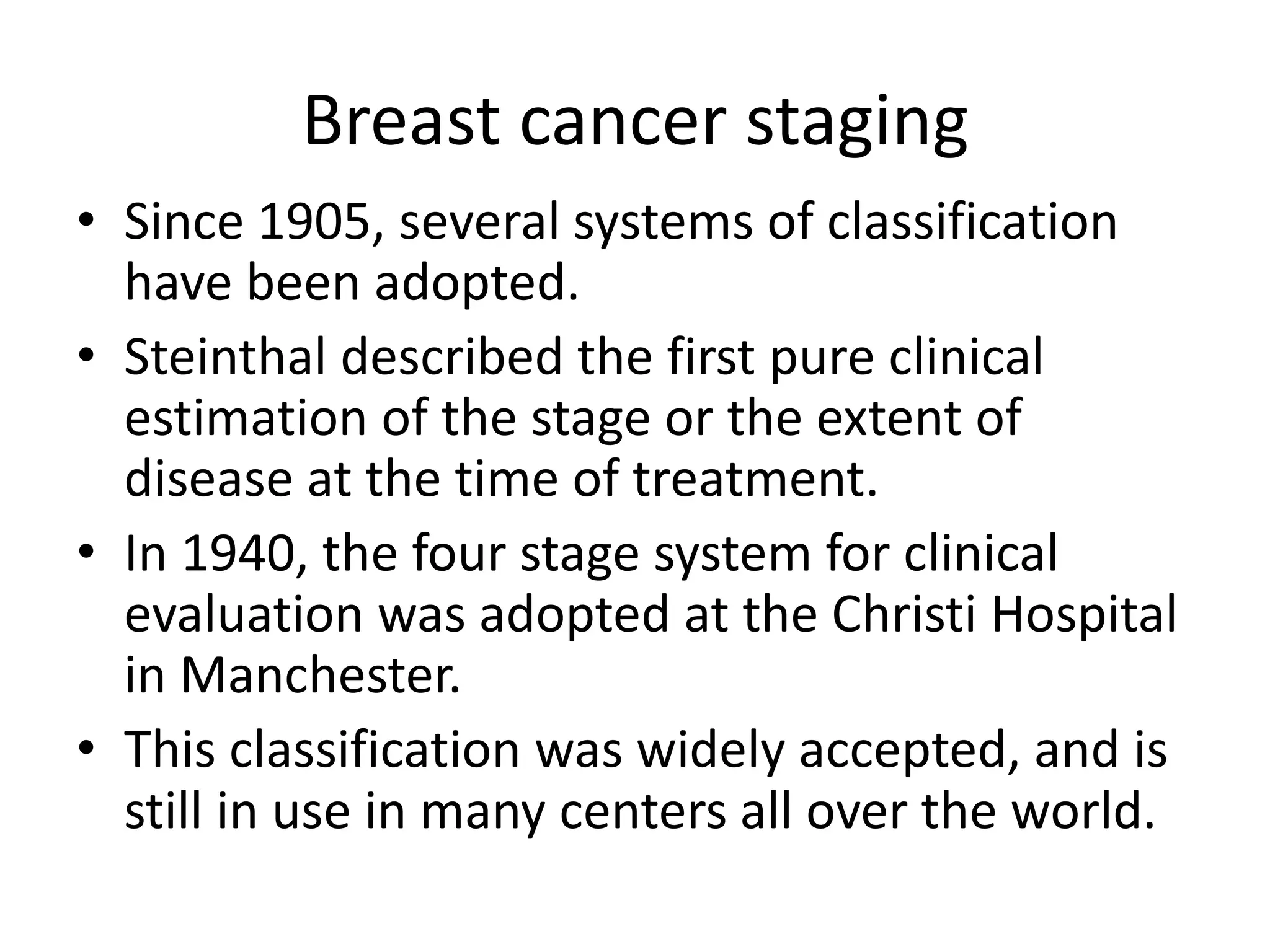 Breast cancer staging

• Since 1905, several systems of classification have been adopted.
• Steinthal described the first pure clinical estimation of the stage or the extent of disease at the time of treatment.
• In 1940, the four stage system for clinical evaluation was adopted at the Christi Hospital in Manchester.
• This classification was widely accepted, and is still in use in many centers all over the world.